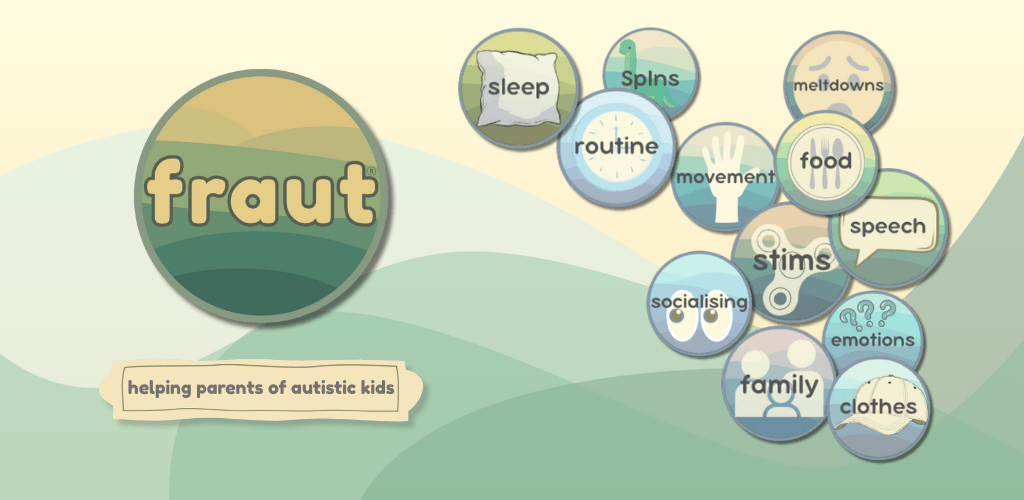 fraut®

helping parents of autistic kids

sleep
SpIns
meltdowns
routine
movement
food
speech
stims
socialising
emotions
family
clothes